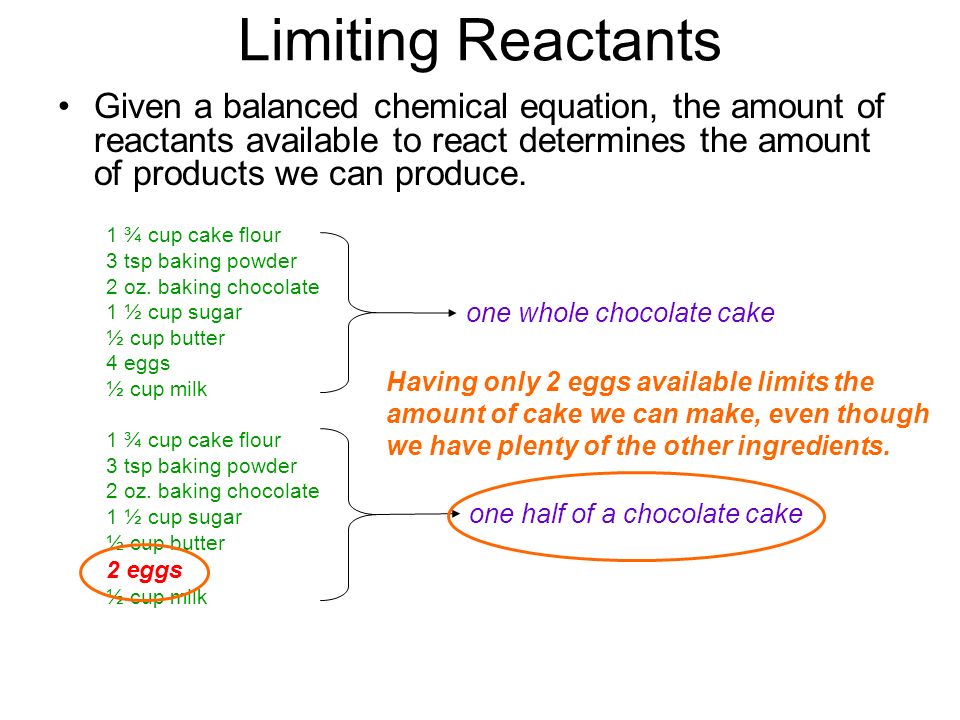 Limiting Reactants

• Given a balanced chemical equation, the amount of reactants available to react determines the amount of products we can produce.

1 ¾ cup cake flour
3 tsp baking powder
2 oz. baking chocolate
1 ½ cup sugar
½ cup butter
4 eggs
½ cup milk

one whole chocolate cake

Having only 2 eggs available limits the amount of cake we can make, even though we have plenty of the other ingredients.

1 ¾ cup cake flour
3 tsp baking powder
2 oz. baking chocolate
1 ½ cup sugar
½ cup butter
2 eggs
½ cup milk

one half of a chocolate cake